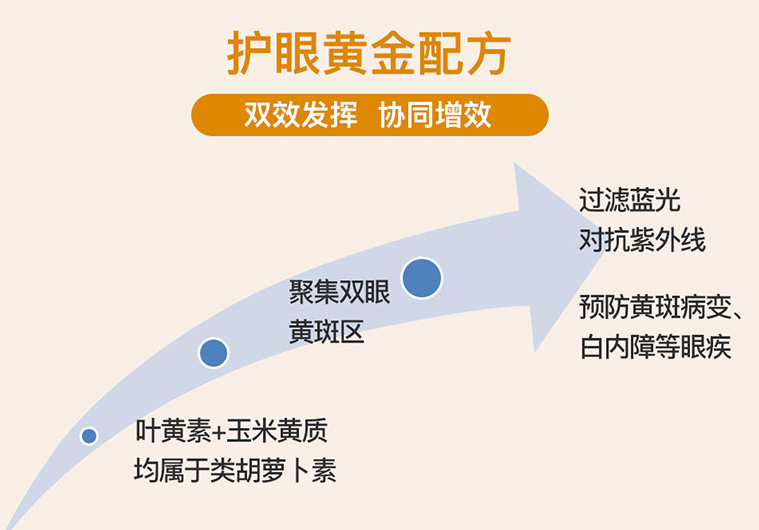 护眼黄金配方

双效发挥 协同增效

叶黄素+玉米黄质
均属于类胡萝卜素

聚集双眼
黄斑区

过滤蓝光
对抗紫外线

预防黄斑病变、
白内障等眼疾